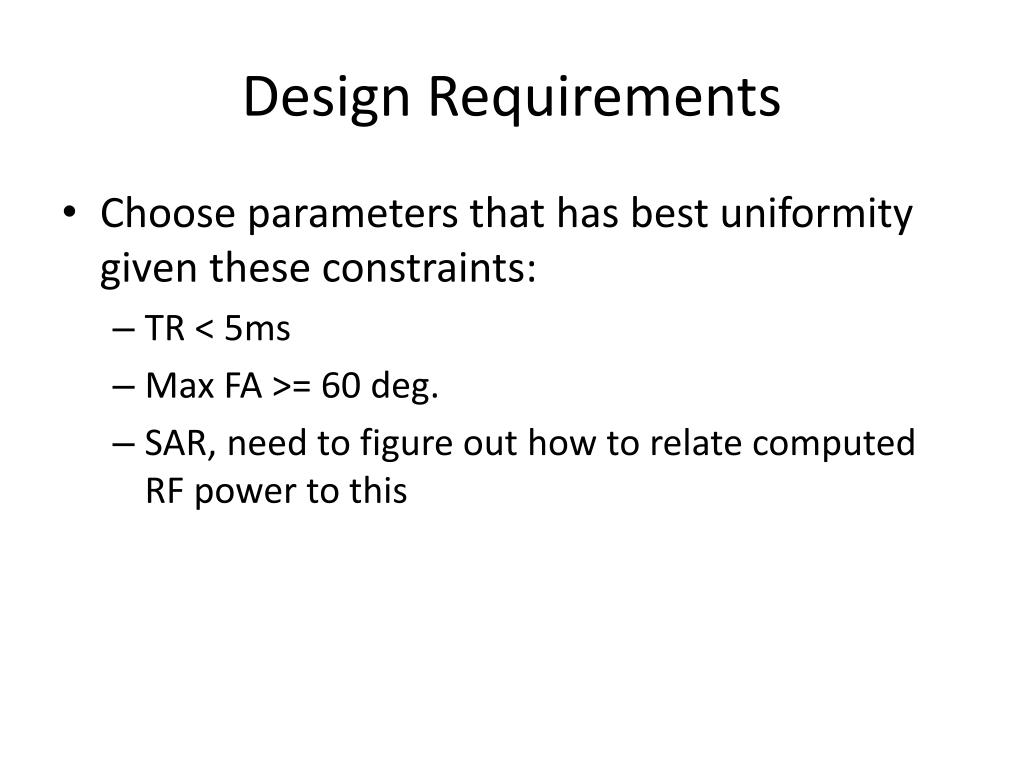 Design Requirements

• Choose parameters that has best uniformity given these constraints:
– TR < 5ms
– Max FA >= 60 deg.
– SAR, need to figure out how to relate computed RF power to this